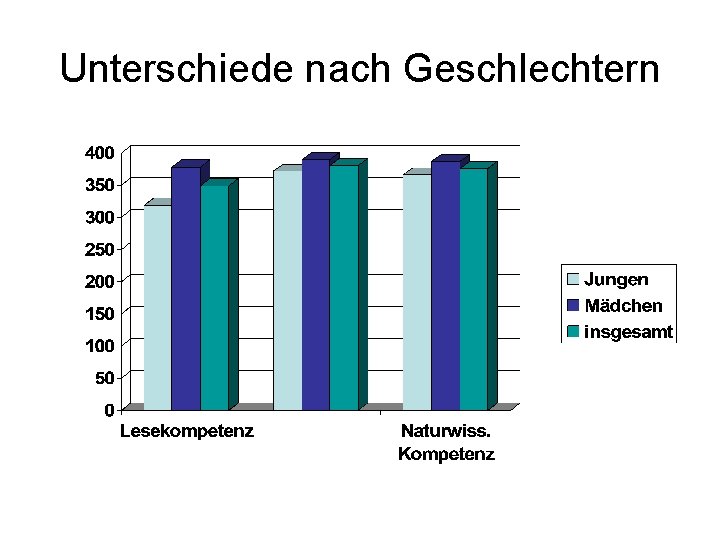 Unterschiede nach Geschlechtern

400
350
300
250
200
150
100
50
0

Lesekompetenz
Naturwiss. Kompetenz

Jungen
Mädchen
insgesamt